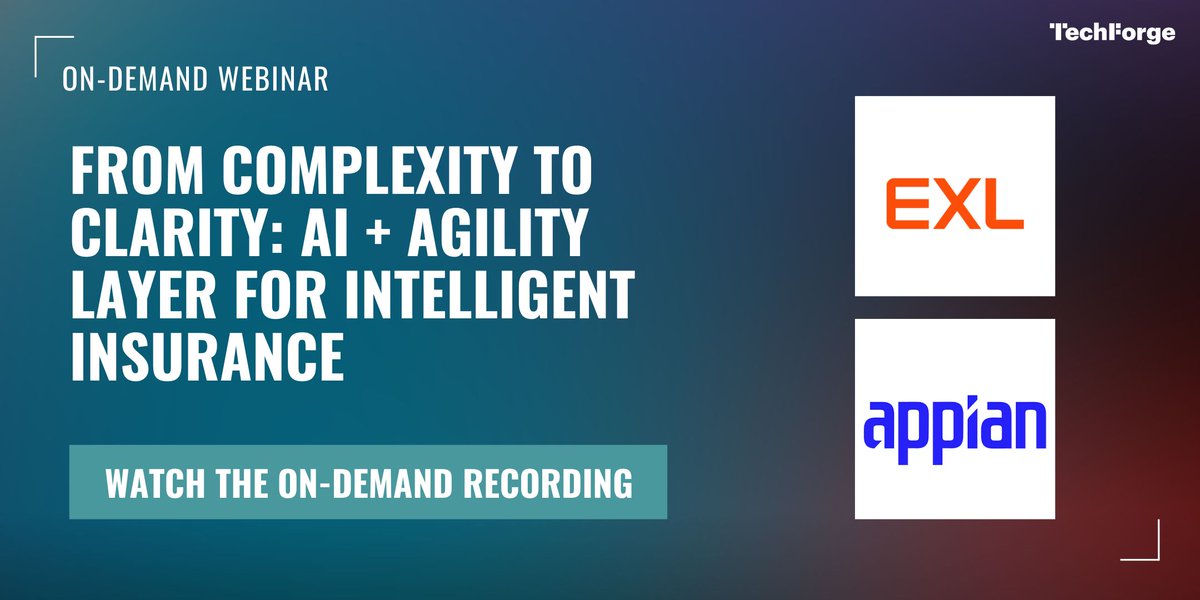 TechForge

ON-DEMAND WEBINAR

FROM COMPLEXITY TO CLARITY: AI + AGILITY LAYER FOR INTELLIGENT INSURANCE

WATCH THE ON-DEMAND RECORDING

EXL

appian